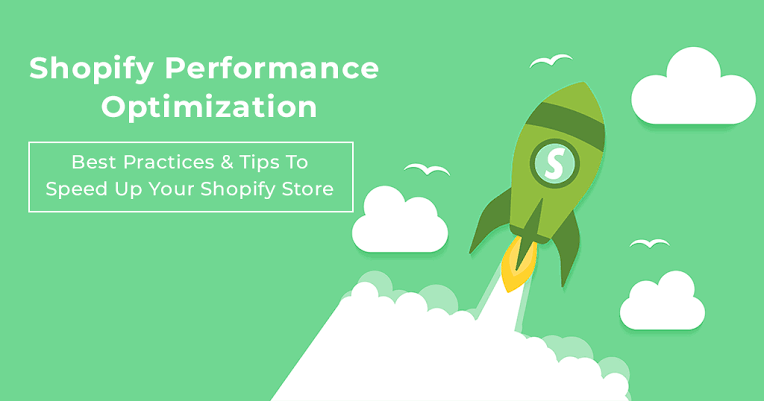 Shopify Performance Optimization

Best Practices & Tips To Speed Up Your Shopify Store

S